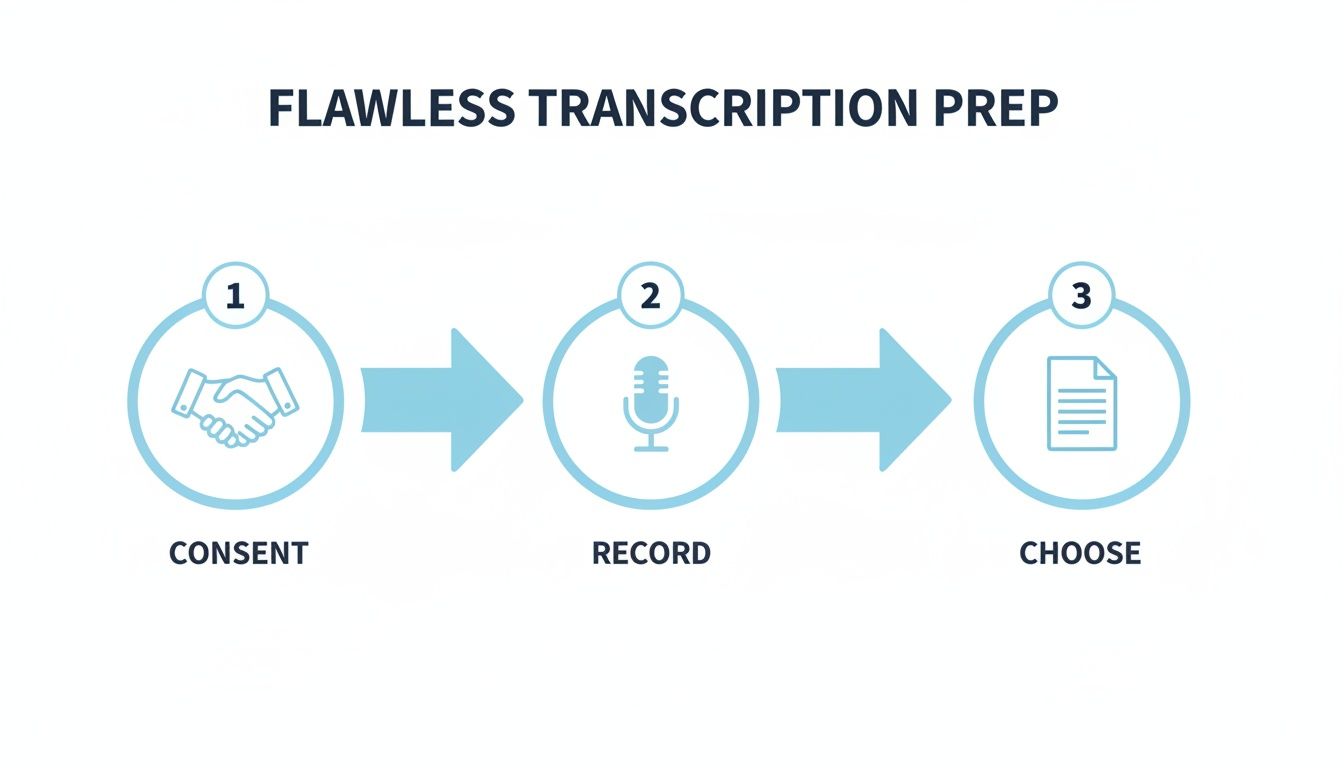 FLAWLESS TRANSCRIPTION PREP

1

CONSENT

2

RECORD

3

CHOOSE